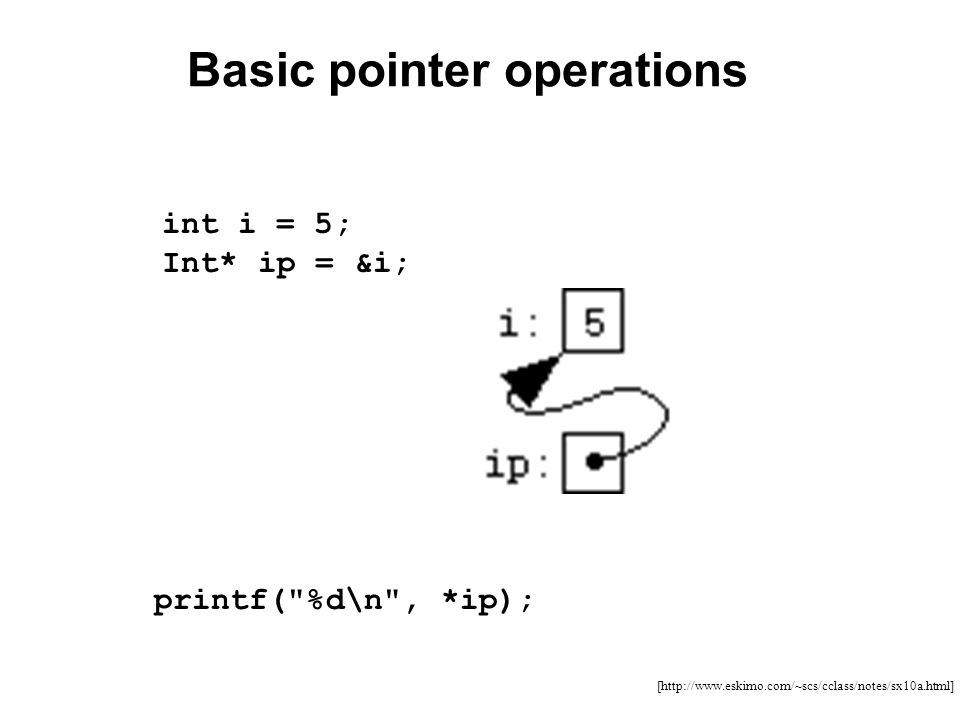 Basic pointer operations

int i = 5;
Int* ip = &i;

i: 5

ip:

printf("%d\n", *ip);

[http://www.eskimo.com/~scs/cclass/notes/sx10a.html]